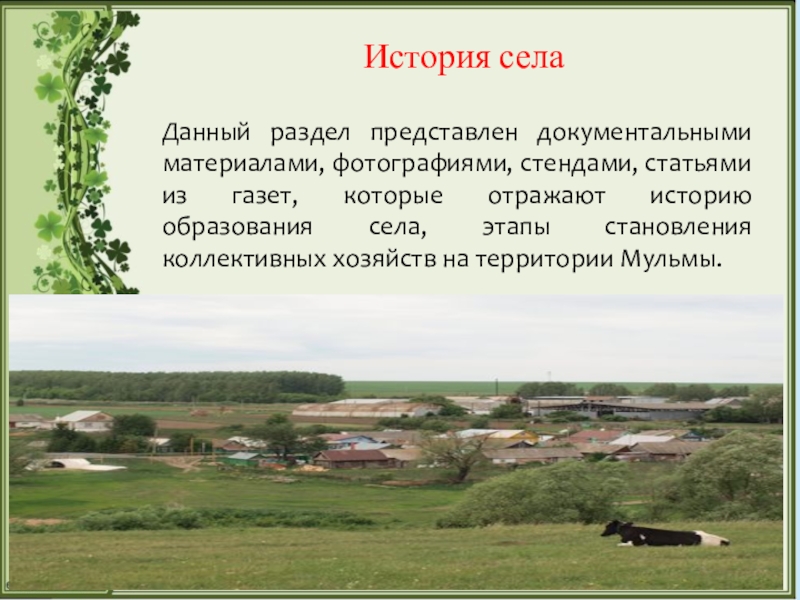 История села

Данный раздел представлен документальными материалами, фотографиями, стендами, статьями из газет, которые отражают историю образования села, этапы становления коллективных хозяйств на территории Мульмы.